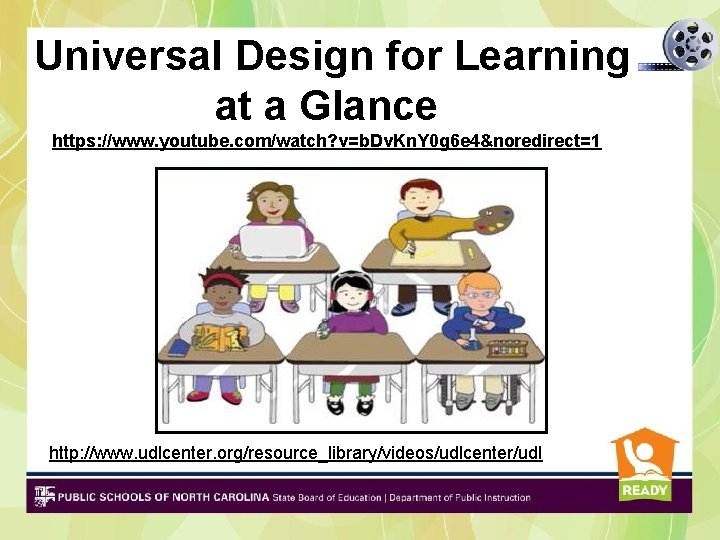 Universal Design for Learning at a Glance

https://www.youtube.com/watch?v=bDvKnY0g6e4&noredirect=1

http://www.udlcenter.org/resource_library/videos/udlcenter/udl

PUBLIC SCHOOLS OF NORTH CAROLINA State Board of Education | Department of Public Instruction

READY